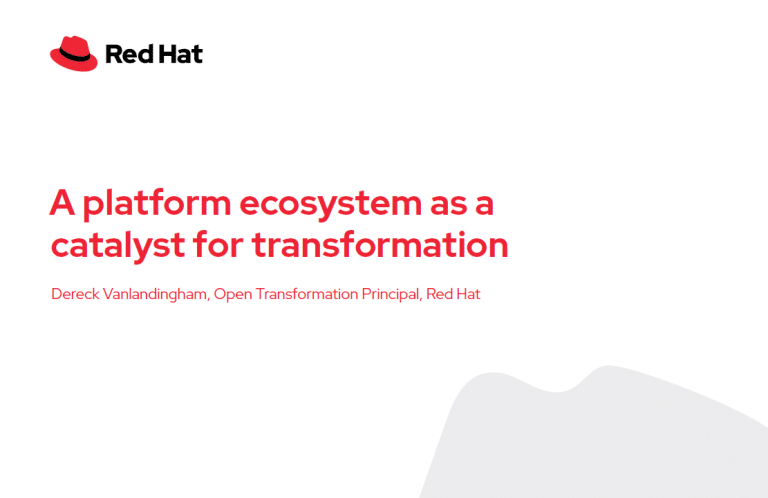 Red Hat

A platform ecosystem as a catalyst for transformation

Dereck Vanlandingham, Open Transformation Principal, Red Hat